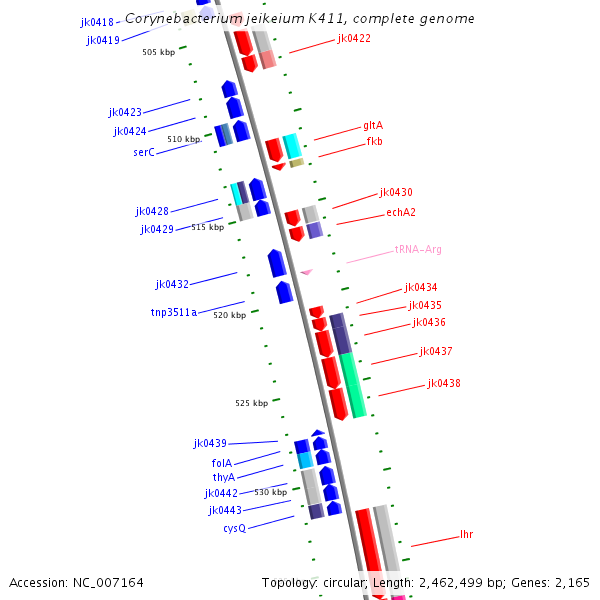 Corynebacterium jeikeium K411, complete genome

jk0418
jk0419
505 kbp
jk0422
jk0423
jk0424
510 kbp
serC
gltA
fkb
jk0428
jk0429
515 kbp
jk0430
echA2
tRNA-Arg
jk0432
tnp3511a
520 kbp
jk0434
jk0435
jk0436
jk0437
jk0438
525 kbp
jk0439
folA
thyA
jk0442
530 kbp
jk0443
cysQ
lhr

Accession: NC_007164

Topology: circular; Length: 2,462,499 bp; Genes: 2,165